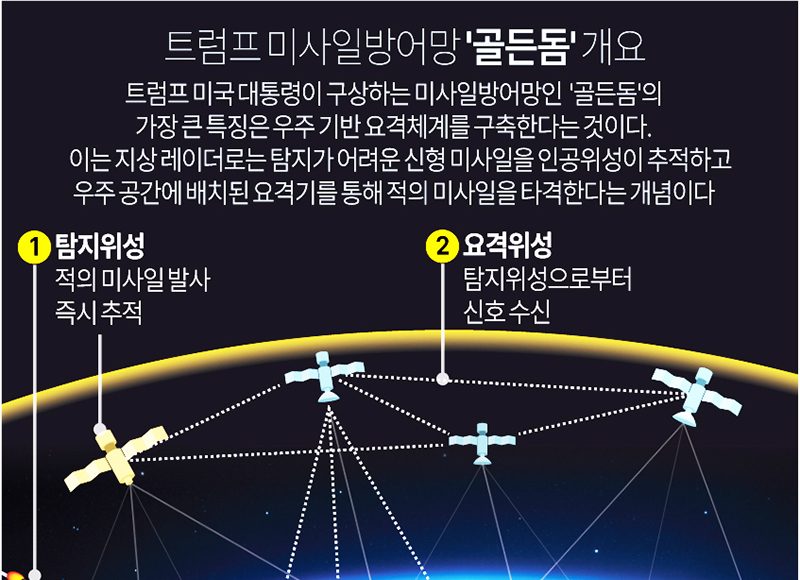 트럼프 미사일방어망 '골든돔' 개요

트럼프 미국 대통령이 구상하는 미사일방어망인 '골든돔'의 가장 큰 특징은 우주 기반 요격체계를 구축한다는 것이다. 이는 지상 레이더로는 탐지가 어려운 신형 미사일을 인공위성이 추적하고 우주 공간에 배치된 요격기를 통해 적의 미사일을 타격한다는 개념이다

1 탐지위성
적의 미사일 발사 즉시 추적

2 요격위성
탐지위성으로부터 신호 수신